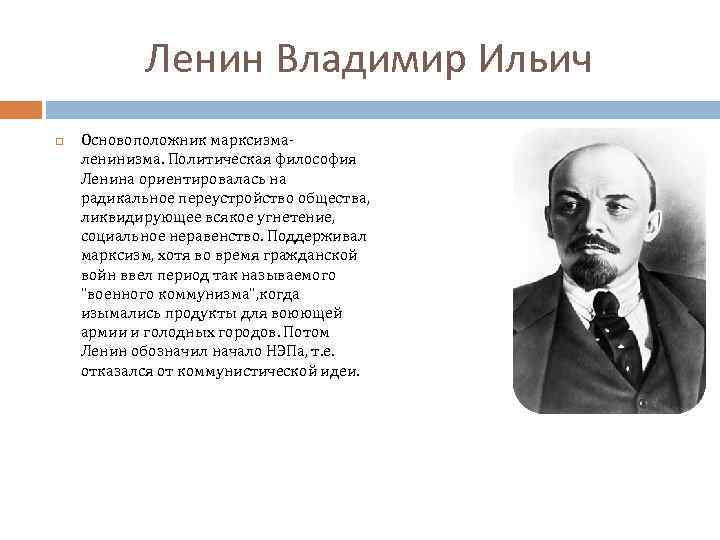 Ленин Владимир Ильич

Основоположник марксизма-ленинизма. Политическая философия Ленина ориентировалась на радикальное переустройство общества, ликвидирующее всякое угнетение, социальное неравенство. Поддерживал марксизм, хотя во время гражданской войн ввел период так называемого "военного коммунизма",когда изымались продукты для воюющей армии и голодных городов. Потом Ленин обозначил начало НЭПа, т.е. отказался от коммунистической идеи.